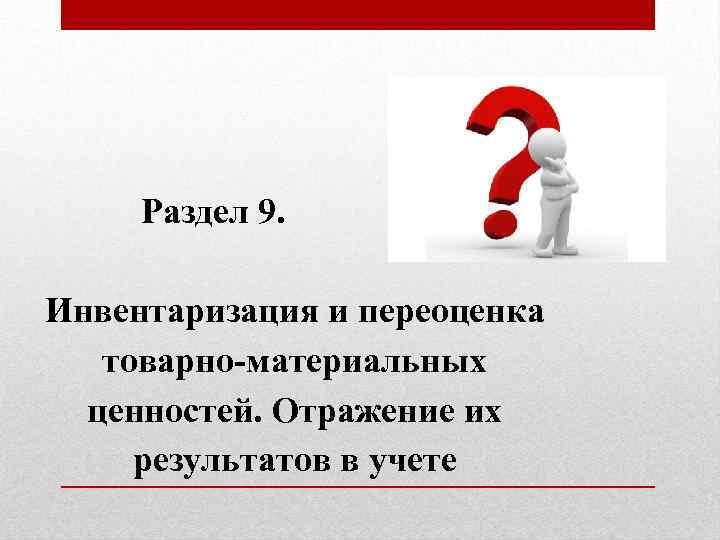 Раздел 9.

Инвентаризация и переоценка товарно-материальных ценностей. Отражение их результатов в учете